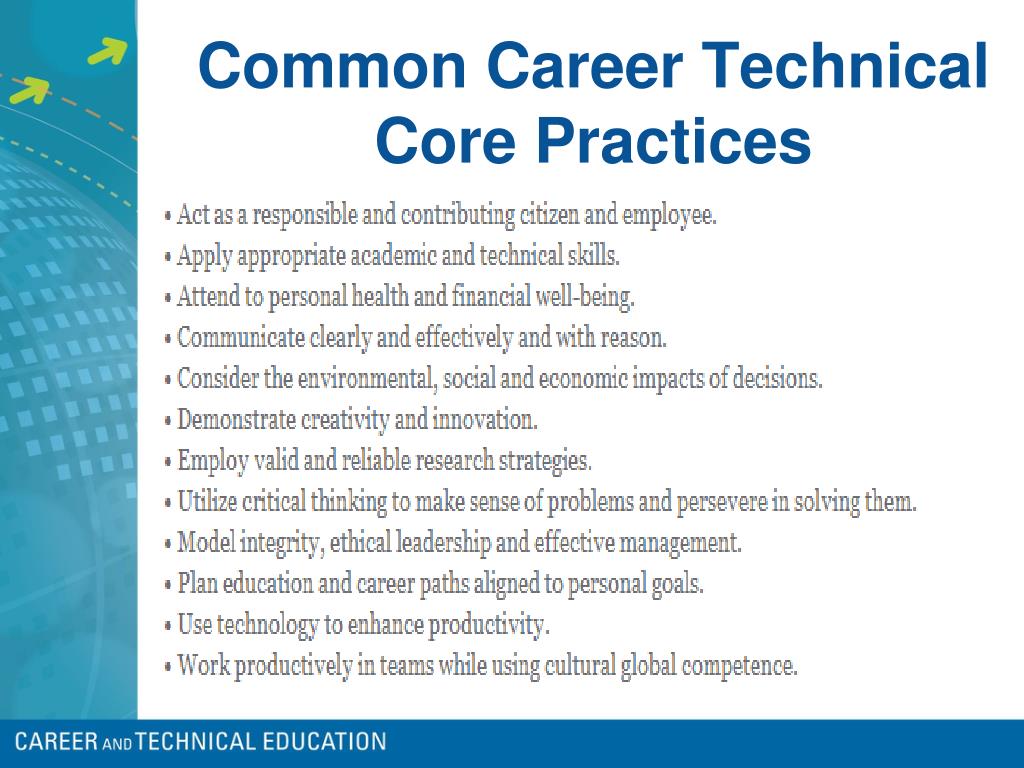 Common Career Technical Core Practices

• Act as a responsible and contributing citizen and employee.
• Apply appropriate academic and technical skills.
• Attend to personal health and financial well-being.
• Communicate clearly and effectively and with reason.
• Consider the environmental, social and economic impacts of decisions.
• Demonstrate creativity and innovation.
• Employ valid and reliable research strategies.
• Utilize critical thinking to make sense of problems and persevere in solving them.
• Model integrity, ethical leadership and effective management.
• Plan education and career paths aligned to personal goals.
• Use technology to enhance productivity.
• Work productively in teams while using cultural global competence.

CAREER AND TECHNICAL EDUCATION